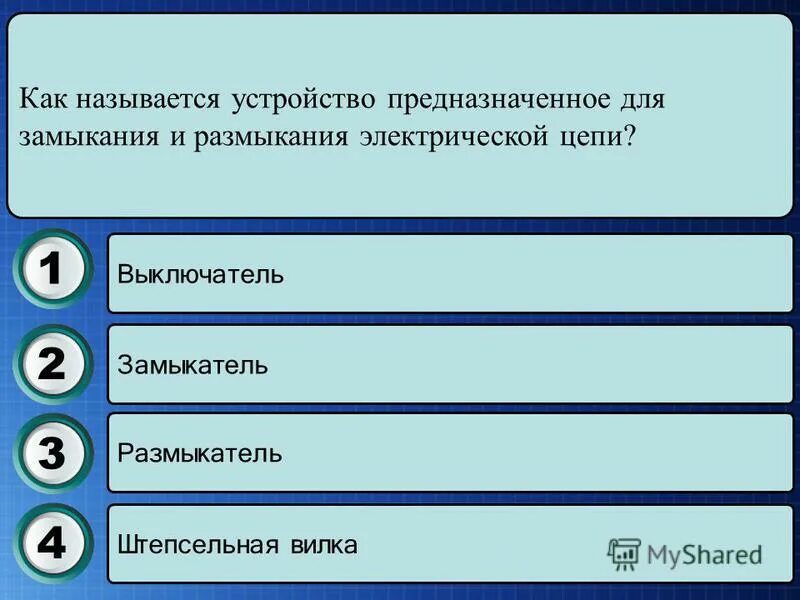 Как называется устройство предназначенное для замыкания и размыкания электрической цепи?

1 Выключатель

2 Замыкатель

3 Размыкатель

4 Штепсельная вилка

MyShared